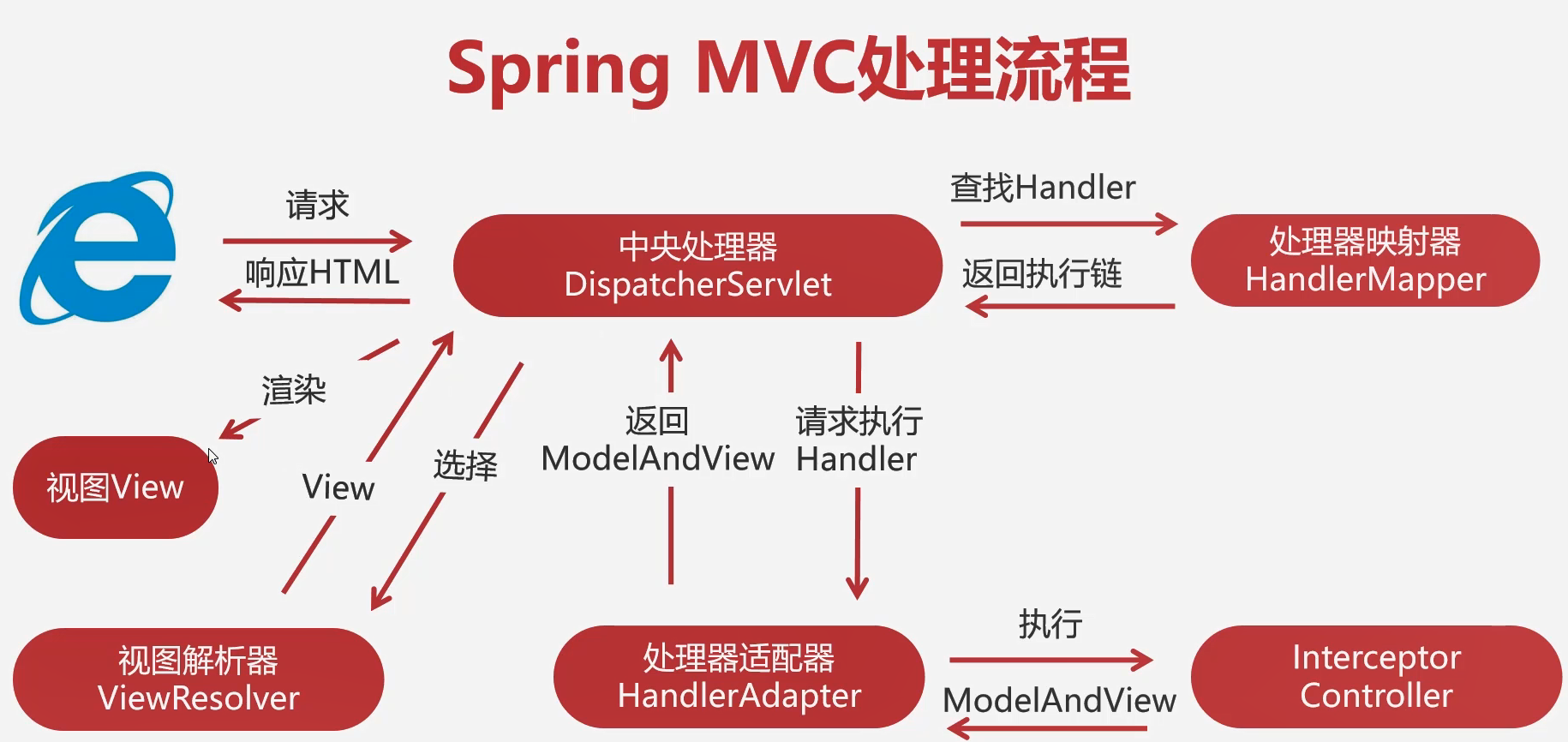 Spring MVC处理流程

请求

响应HTML

中央处理器
DispatcherServlet

查找Handler

返回执行链

处理器映射器
HandlerMapper

渲染

视图View

View

选择

返回
ModelAndView

请求执行
Handler

视图解析器
ViewResolver

处理器适配器
HandlerAdapter

执行

ModelAndView

Interceptor
Controller